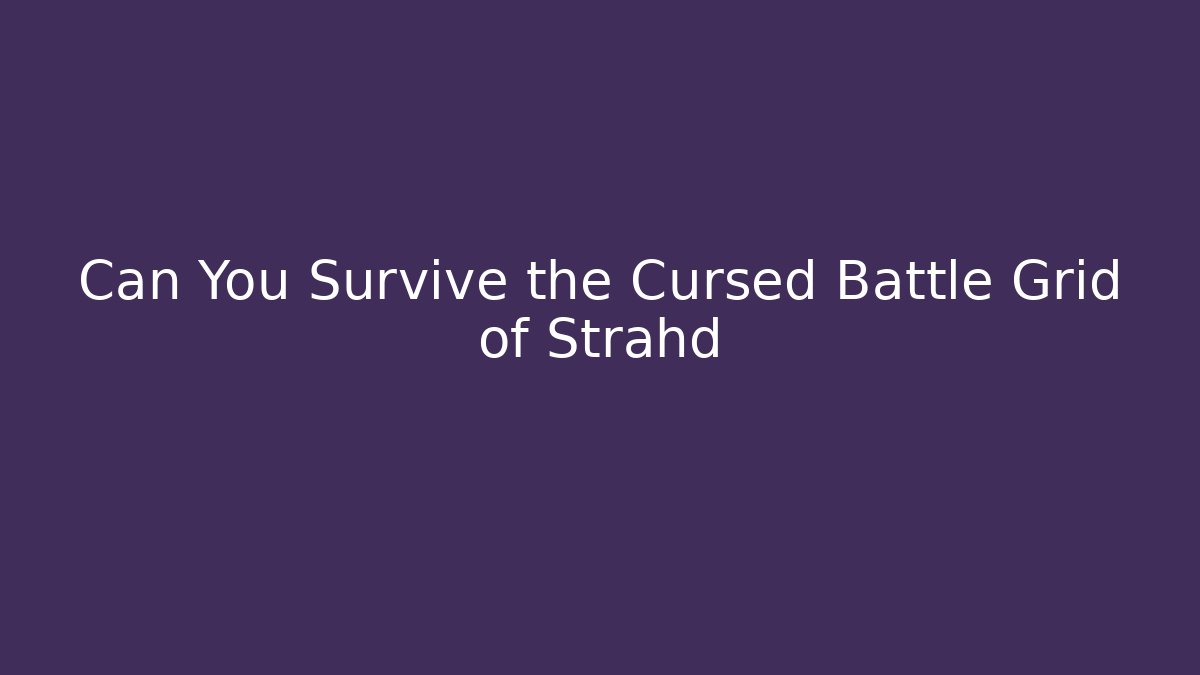 Can You Survive the Cursed Battle Grid of Strahd